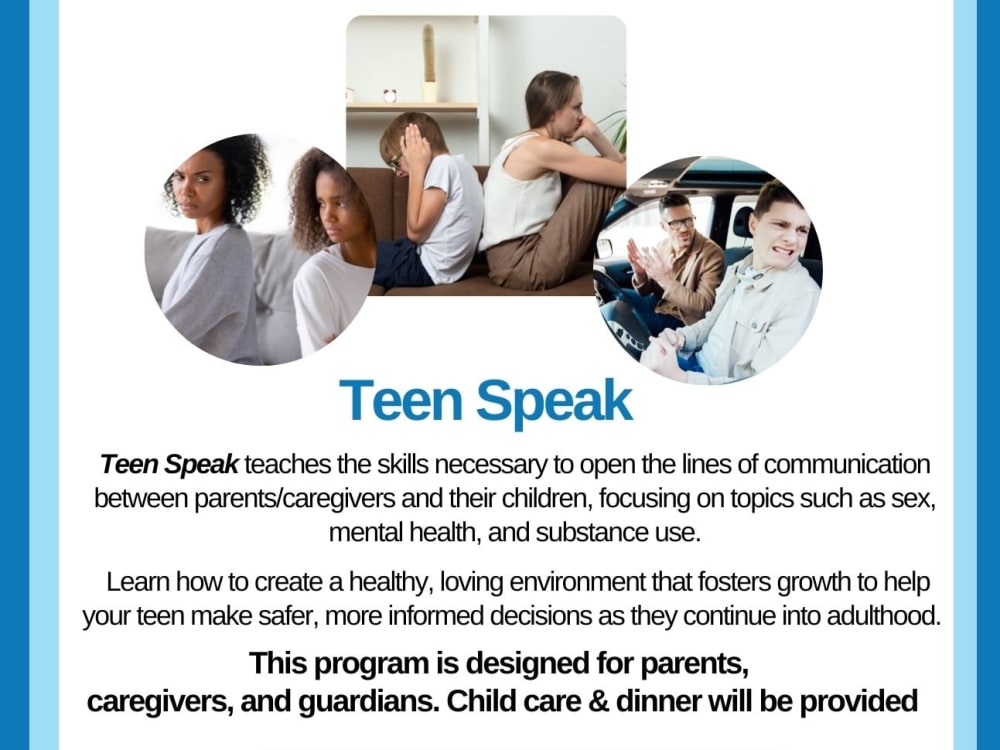 Teen Speak

Teen Speak teaches the skills necessary to open the lines of communication between parents/caregivers and their children, focusing on topics such as sex, mental health, and substance use.

Learn how to create a healthy, loving environment that fosters growth to help your teen make safer, more informed decisions as they continue into adulthood.

This program is designed for parents, caregivers, and guardians. Child care & dinner will be provided